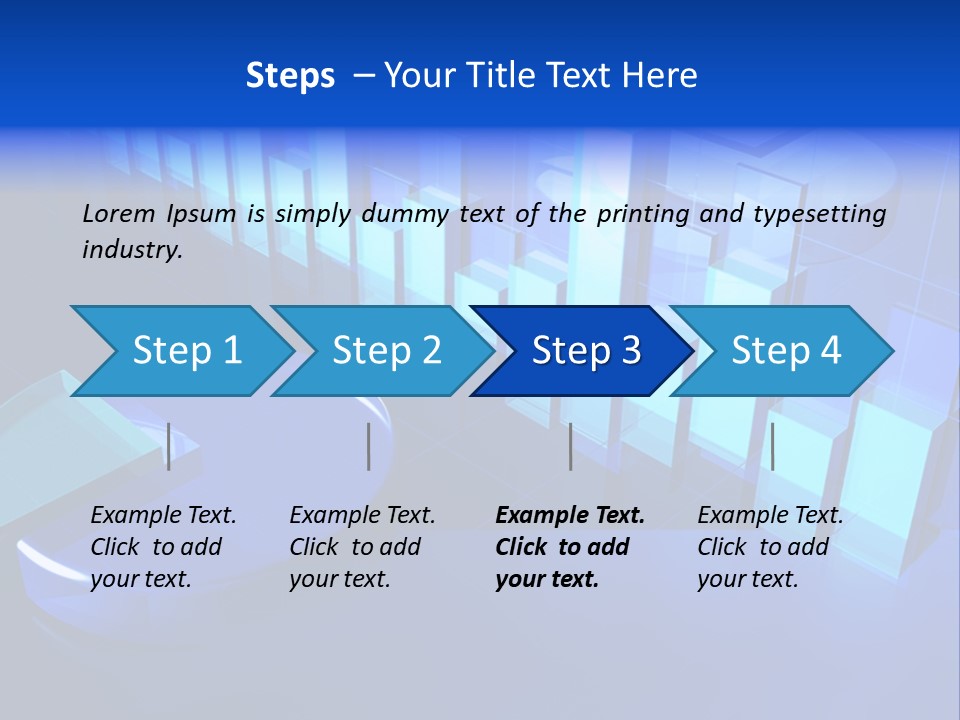 Steps – Your Title Text Here

Lorem Ipsum is simply dummy text of the printing and typesetting industry.

Step 1

Step 2

Step 3

Step 4

Example Text. Click to add your text.

Example Text. Click to add your text.

Example Text. Click to add your text.

Example Text. Click to add your text.